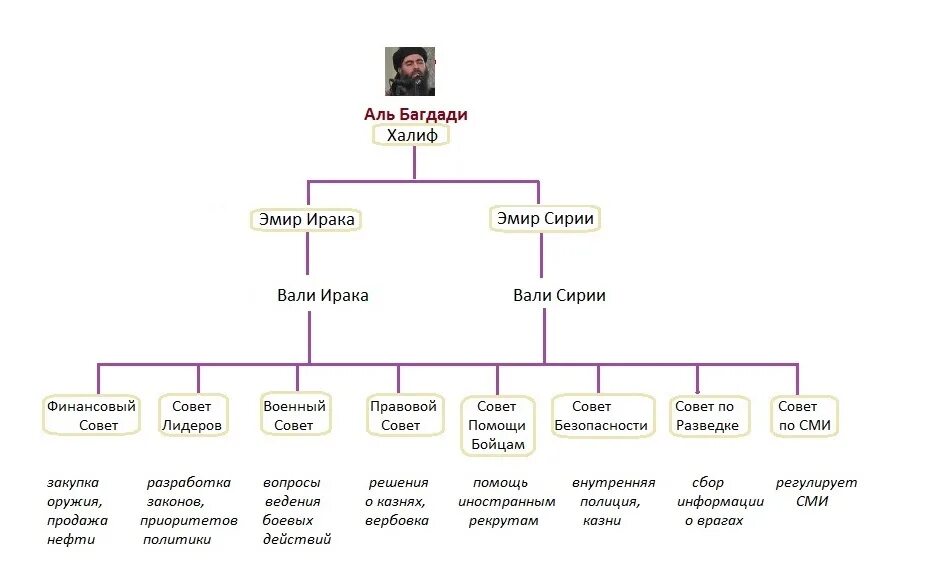 Аль Багдади
Халиф

Эмир Ирака

Эмир Сирии

Вали Ирака

Вали Сирии

Финансовый Совет

Совет Лидеров

Военный Совет

Правовой Совет

Совет Помощи Бойцам

Совет Безопасности

Совет по Разведке

Совет по СМИ

закупка оружия, продажа нефти

разработка законов, приоритетов политики

вопросы ведения боевых действий

решения о казнях, вербовка

помощь иностранным рекрутам

внутренняя полиция, казни

сбор информации о врагах

регулирует СМИ